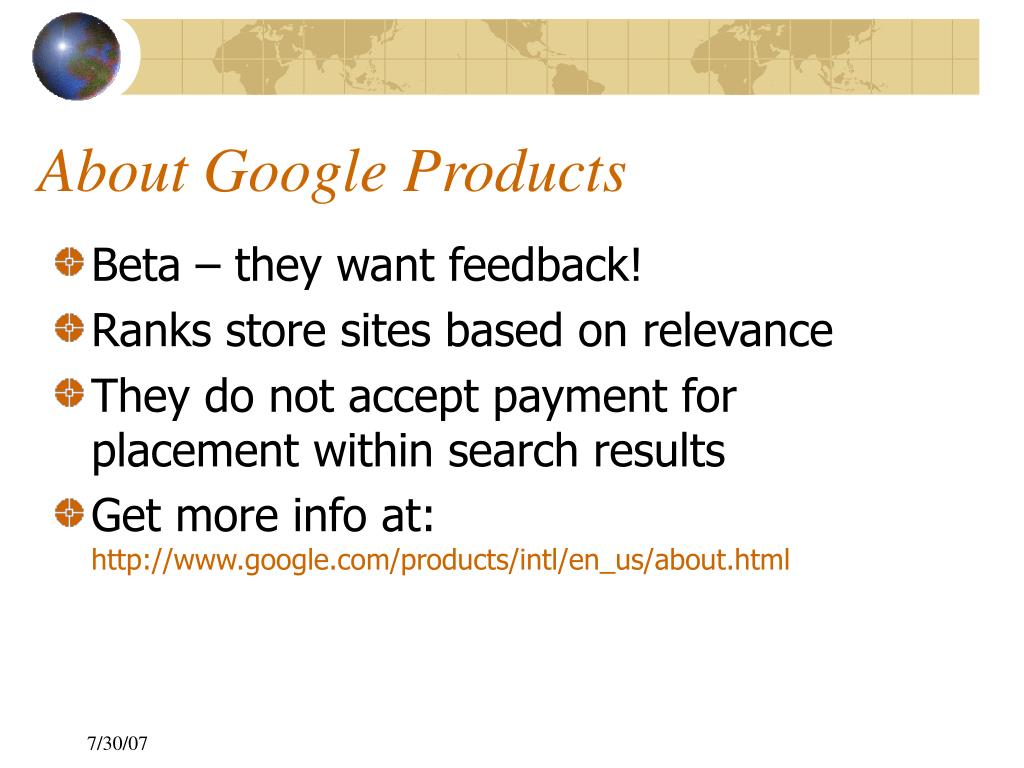 About Google Products

Beta – they want feedback!

Ranks store sites based on relevance

They do not accept payment for placement within search results

Get more info at: http://www.google.com/products/intl/en_us/about.html

7/30/07